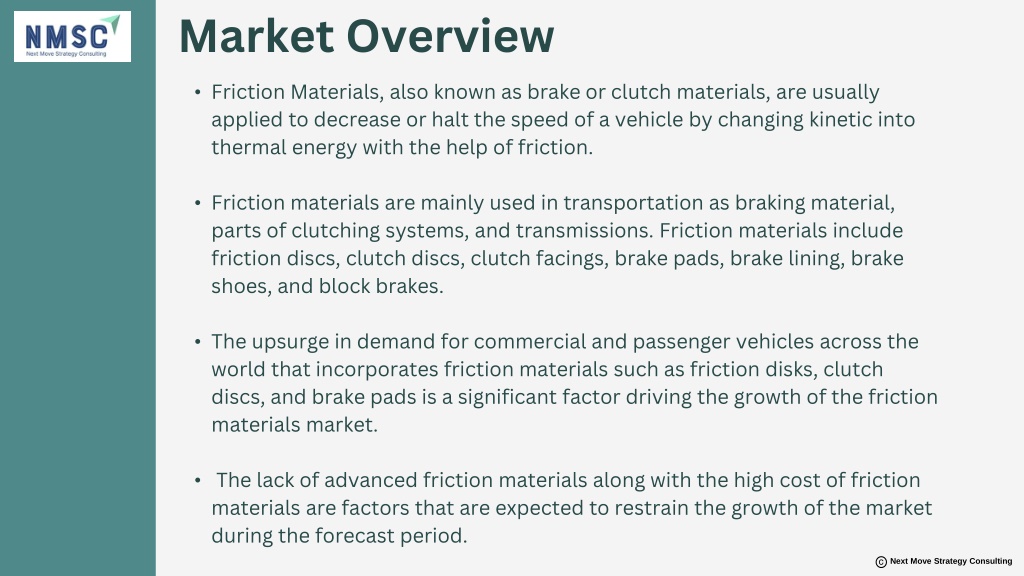 NMSC
Next Move Strategy Consulting

Market Overview

• Friction Materials, also known as brake or clutch materials, are usually applied to decrease or halt the speed of a vehicle by changing kinetic into thermal energy with the help of friction.

• Friction materials are mainly used in transportation as braking material, parts of clutching systems, and transmissions. Friction materials include friction discs, clutch discs, clutch facings, brake pads, brake lining, brake shoes, and block brakes.

• The upsurge in demand for commercial and passenger vehicles across the world that incorporates friction materials such as friction disks, clutch discs, and brake pads is a significant factor driving the growth of the friction materials market.

• The lack of advanced friction materials along with the high cost of friction materials are factors that are expected to restrain the growth of the market during the forecast period.

© Next Move Strategy Consulting